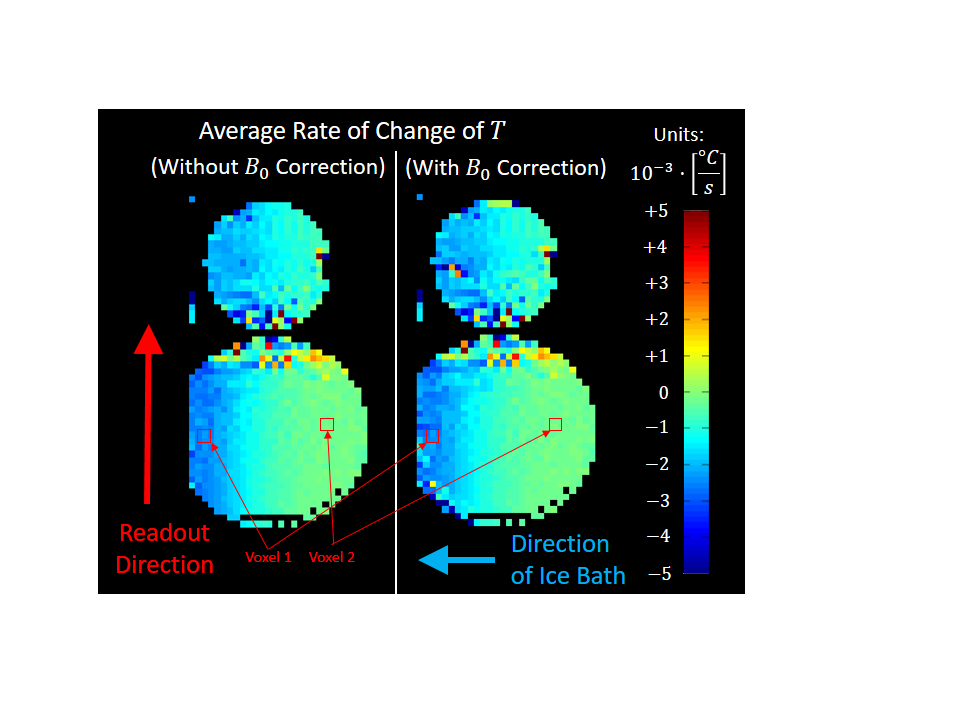 Average Rate of Change of $T$

(Without $B_0$ Correction) (With $B_0$ Correction)

Units: $10^{-3} \cdot \left[\frac{°C}{s}\right]$

+5
+4
+3
+2
+1
0
−1
−2
−3
−4
−5

Readout Direction

Voxel 1 Voxel 2

Direction of Ice Bath